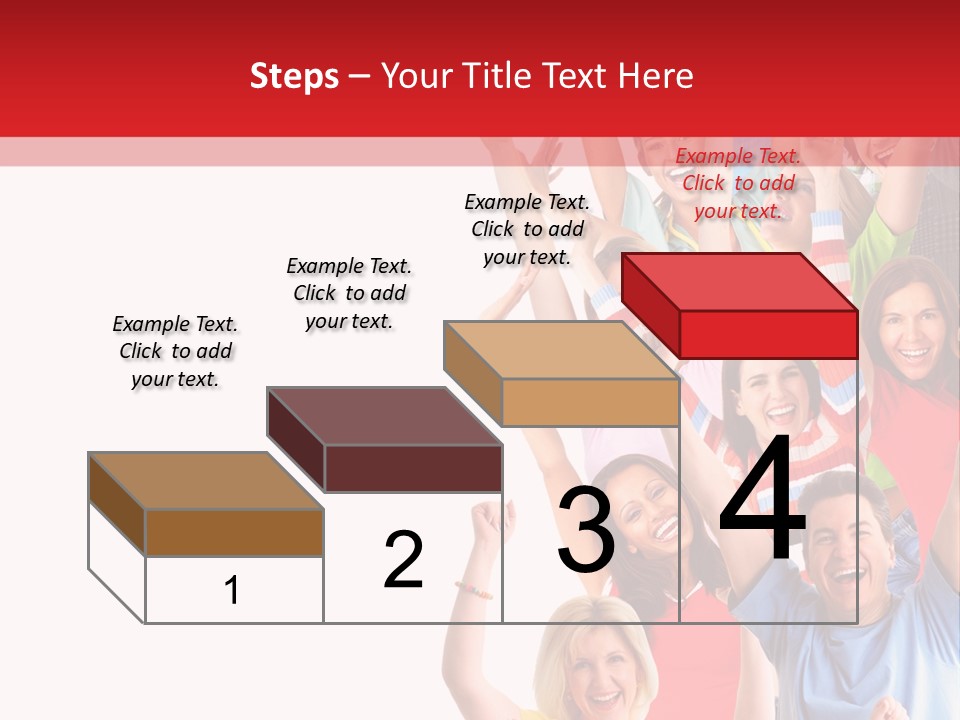 Steps – Your Title Text Here

Example Text. Click to add your text.

Example Text. Click to add your text.

Example Text. Click to add your text.

Example Text. Click to add your text.

1

2

3

4